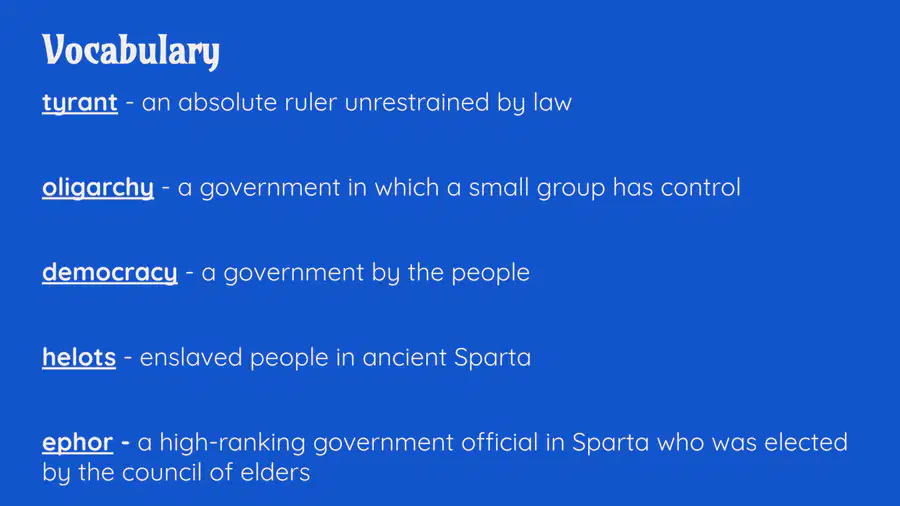 Vocabulary

tyrant - an absolute ruler unrestrained by law

oligarchy - a government in which a small group has control

democracy - a government by the people

helots - enslaved people in ancient Sparta

ephor - a high-ranking government official in Sparta who was elected by the council of elders